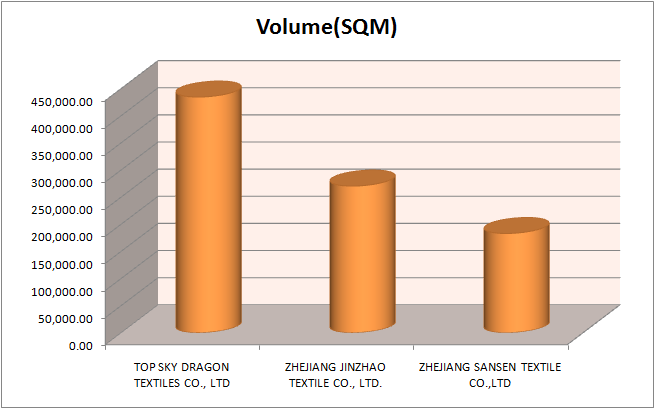 Volume(SQM)

450,000.00
400,000.00
350,000.00
300,000.00
250,000.00
200,000.00
150,000.00
100,000.00
50,000.00
0.00

TOP SKY DRAGON TEXTILES CO., LTD
ZHEJIANG JINZHAO TEXTILE CO., LTD.
ZHEJIANG SANSEN TEXTILE CO.,LTD